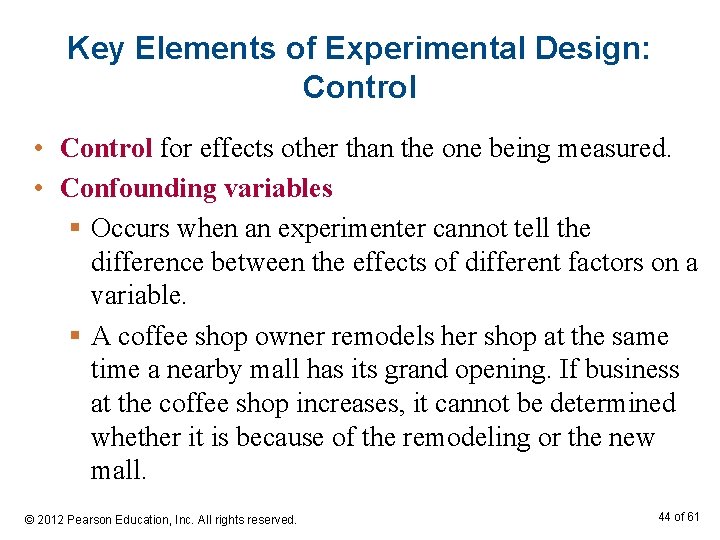 Key Elements of Experimental Design: Control

• Control for effects other than the one being measured.
• Confounding variables
  ▪ Occurs when an experimenter cannot tell the difference between the effects of different factors on a variable.
  ▪ A coffee shop owner remodels her shop at the same time a nearby mall has its grand opening. If business at the coffee shop increases, it cannot be determined whether it is because of the remodeling or the new mall.

© 2012 Pearson Education, Inc. All rights reserved.

44 of 61